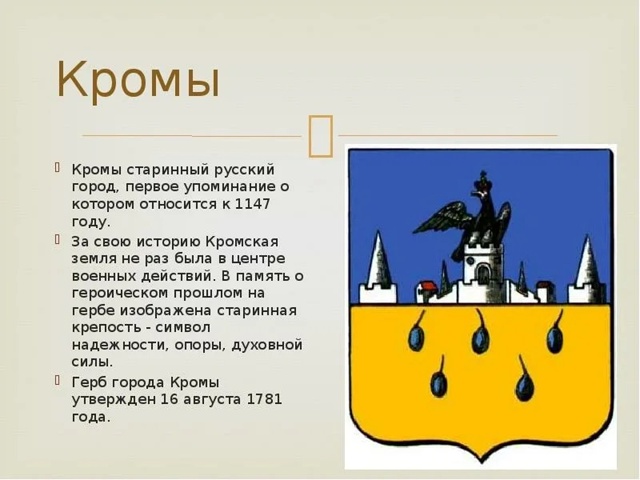 Кромы

Кромы старинный русский город, первое упоминание о котором относится к 1147 году.

За свою историю Кромская земля не раз была в центре военных действий. В память о героическом прошлом на гербе изображена старинная крепость - символ надежности, опоры, духовной силы.

Герб города Кромы утвержден 16 августа 1781 года.